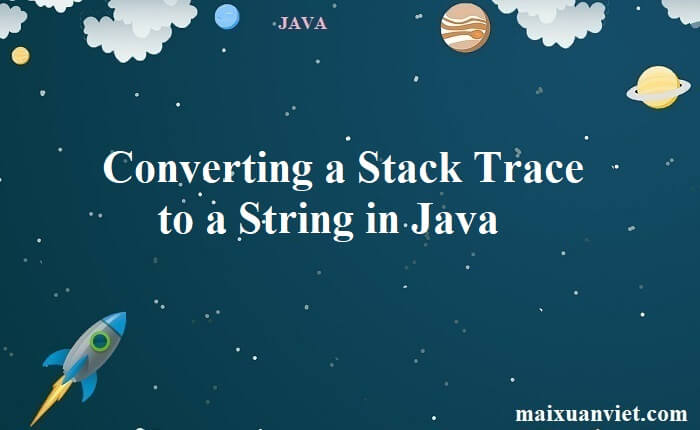 JAVA

Converting a Stack Trace to a String in Java

maixuanviet.com